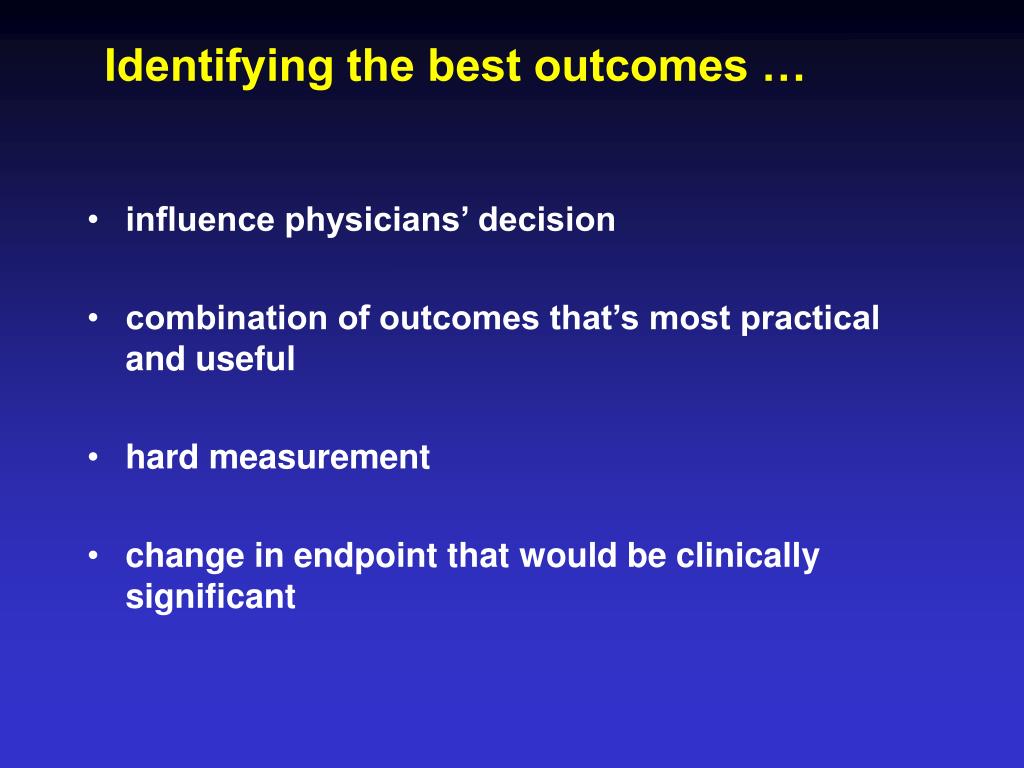 Identifying the best outcomes …

• influence physicians’ decision

• combination of outcomes that’s most practical and useful

• hard measurement

• change in endpoint that would be clinically significant